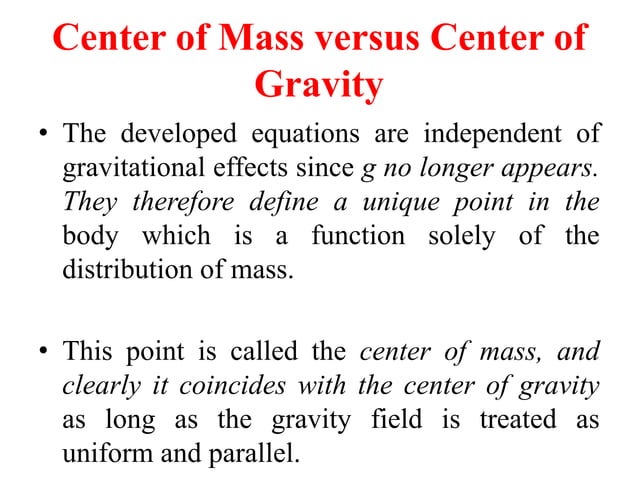 Center of Mass versus Center of Gravity

• The developed equations are independent of gravitational effects since g no longer appears. They therefore define a unique point in the body which is a function solely of the distribution of mass.

• This point is called the center of mass, and clearly it coincides with the center of gravity as long as the gravity field is treated as uniform and parallel.